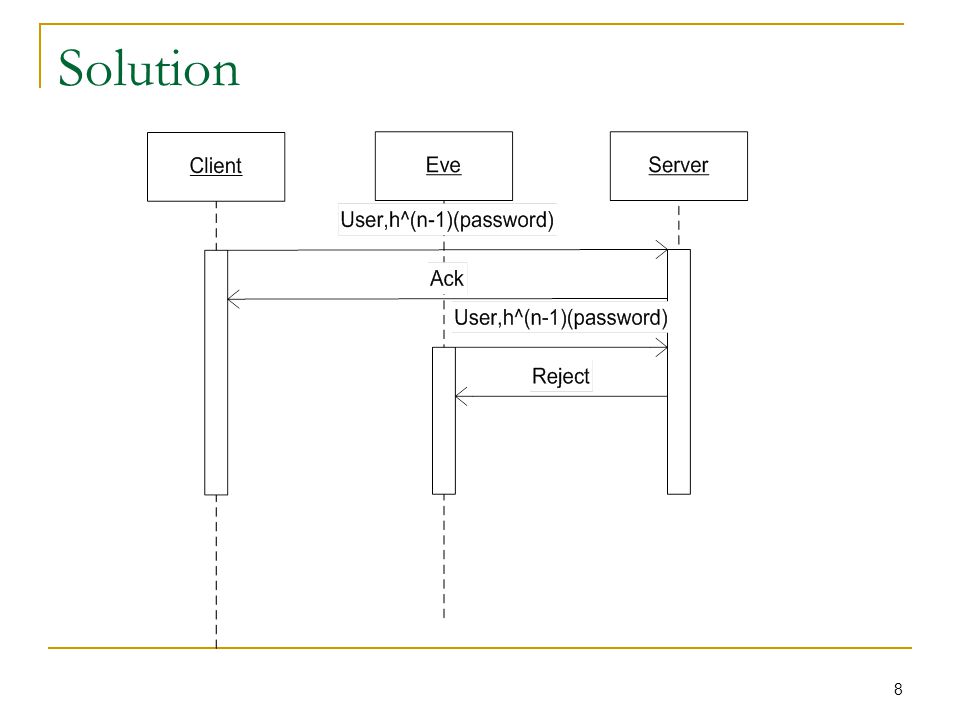 Solution

Client

Eve

Server

User,h^(n-1)(password)

Ack

User,h^(n-1)(password)

Reject

8